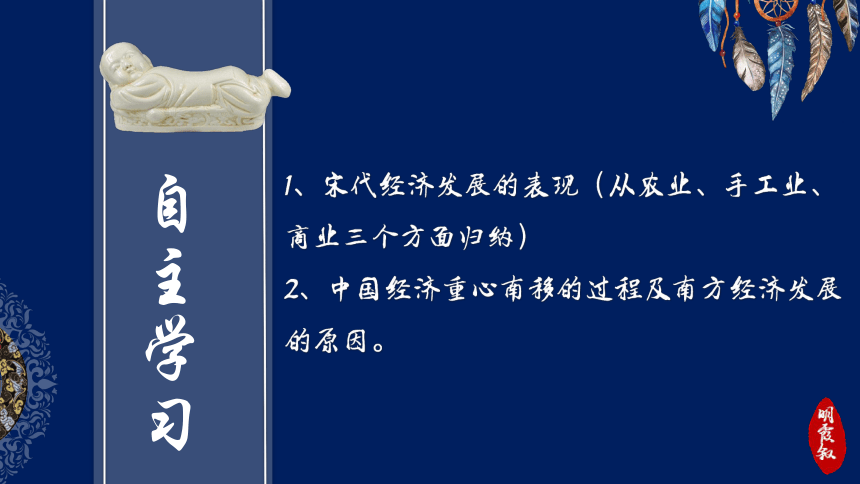 自主学习

1、宋代经济发展的表现（从农业、手工业、商业三个方面归纳）

2、中国经济重心南移的过程及南方经济发展的原因。

明霞叙